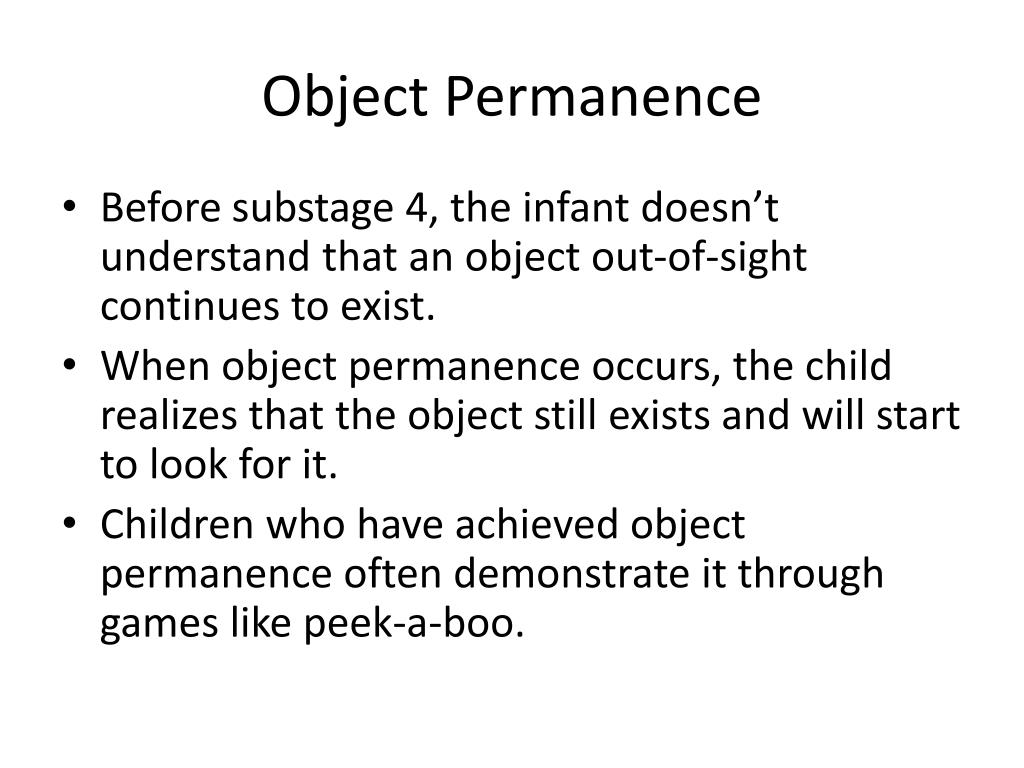 Object Permanence

• Before substage 4, the infant doesn’t understand that an object out-of-sight continues to exist.
• When object permanence occurs, the child realizes that the object still exists and will start to look for it.
• Children who have achieved object permanence often demonstrate it through games like peek-a-boo.